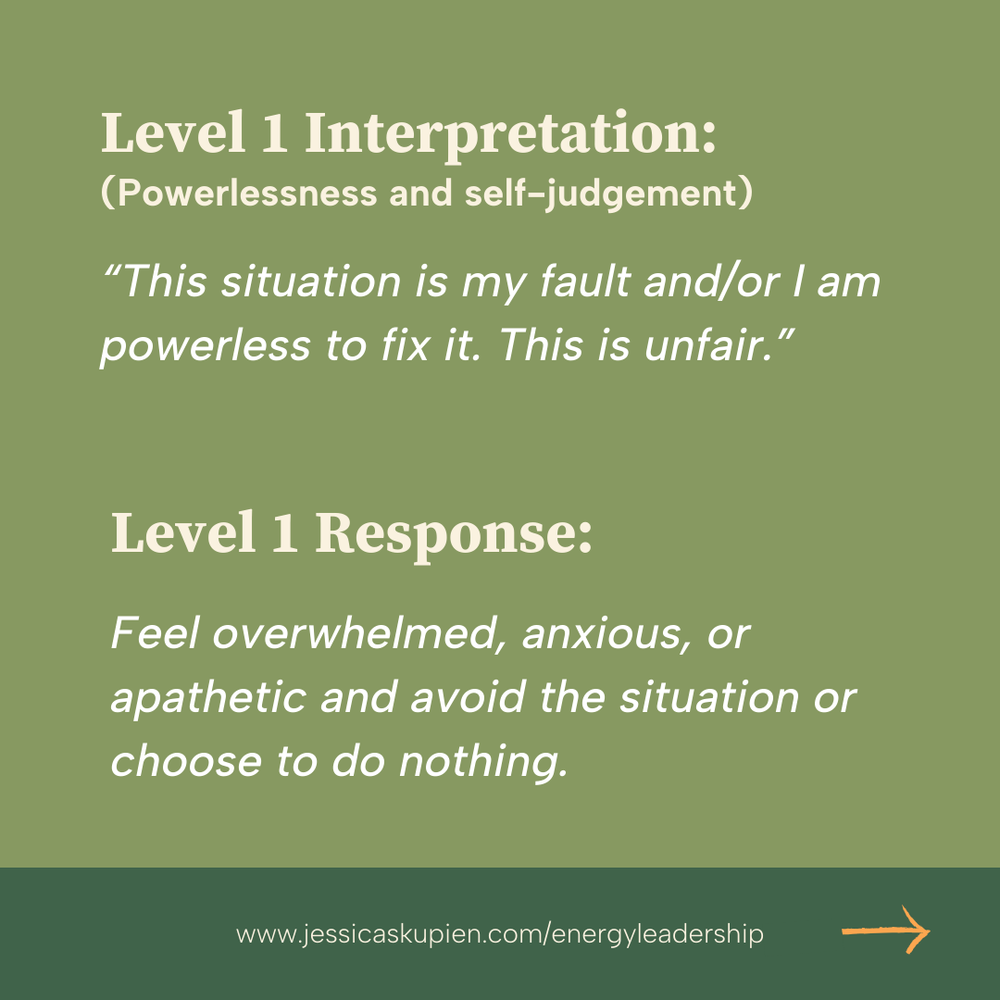 Level 1 Interpretation:
(Powerlessness and self-judgement)

“This situation is my fault and/or I am powerless to fix it. This is unfair.”

Level 1 Response:

Feel overwhelmed, anxious, or apathetic and avoid the situation or choose to do nothing.

www.jessicaskupien.com/energyleadership